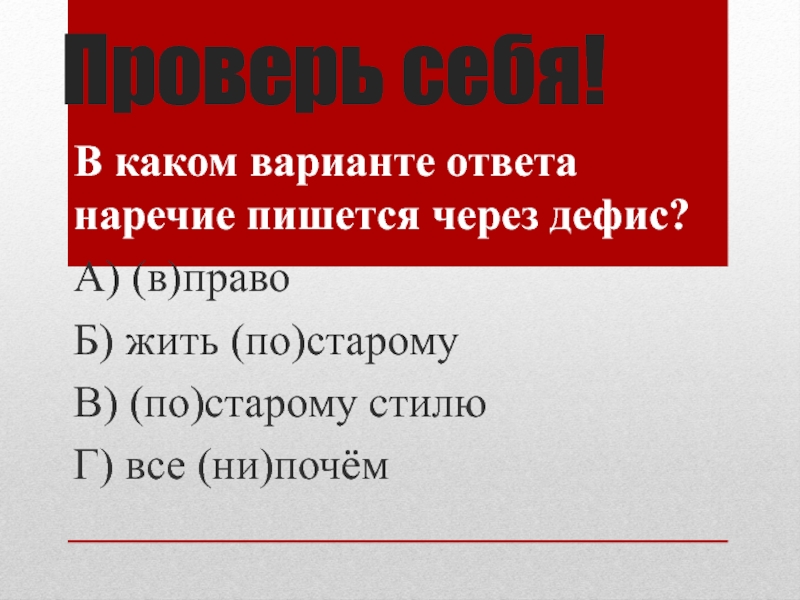 Проверь себя!

В каком варианте ответа наречие пишется через дефис?

А) (в)право

Б) жить (по)старому

В) (по)старому стилю

Г) все (ни)почём